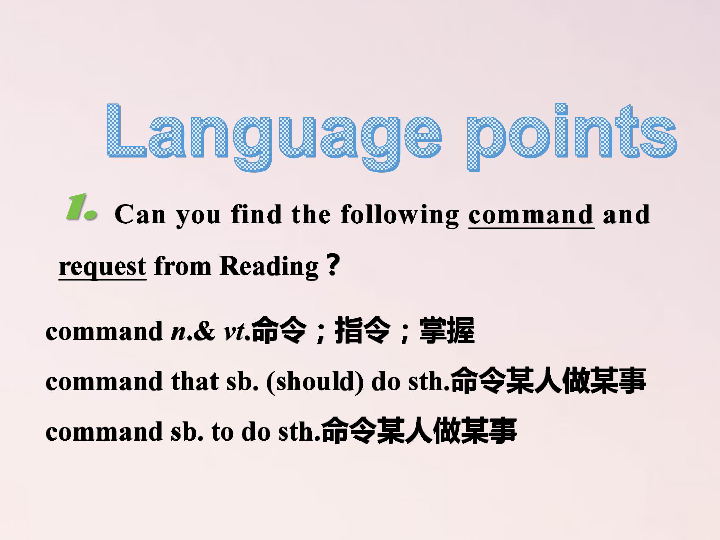 Language points

1. Can you find the following command and request from Reading？

command n.& vt.命令；指令；掌握
command that sb. (should) do sth.命令某人做某事
command sb. to do sth.命令某人做某事